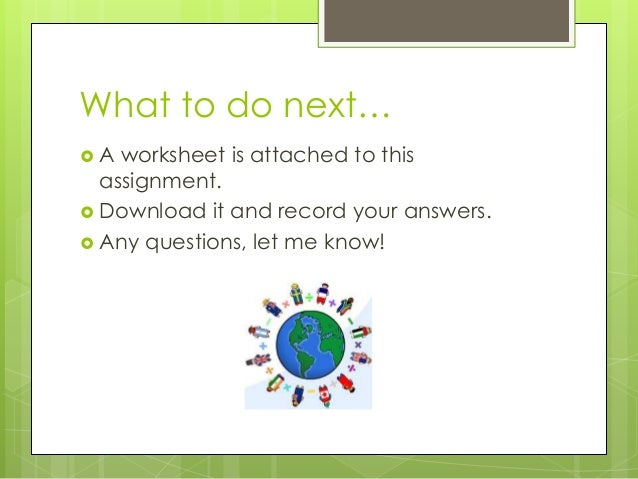 What to do next…

A worksheet is attached to this assignment.

Download it and record your answers.

Any questions, let me know!